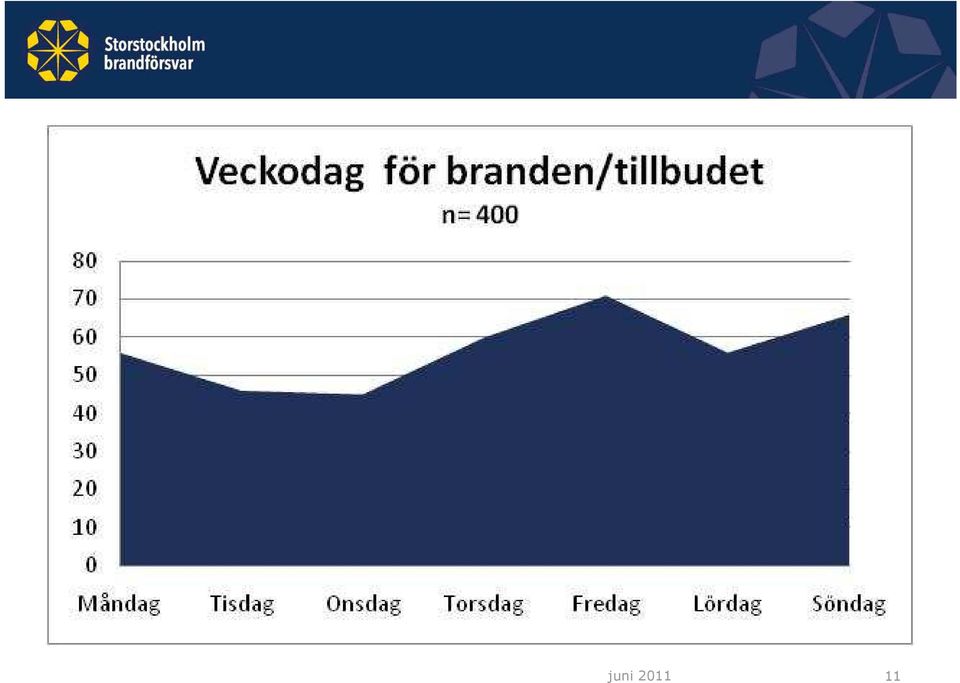 Storstockholm brandförsvar

Veckodag för branden/tillbudet
n= 400

80
70
60
50
40
30
20
10
0

Måndag Tisdag Onsdag Torsdag Fredag Lördag Söndag

juni 2011

11